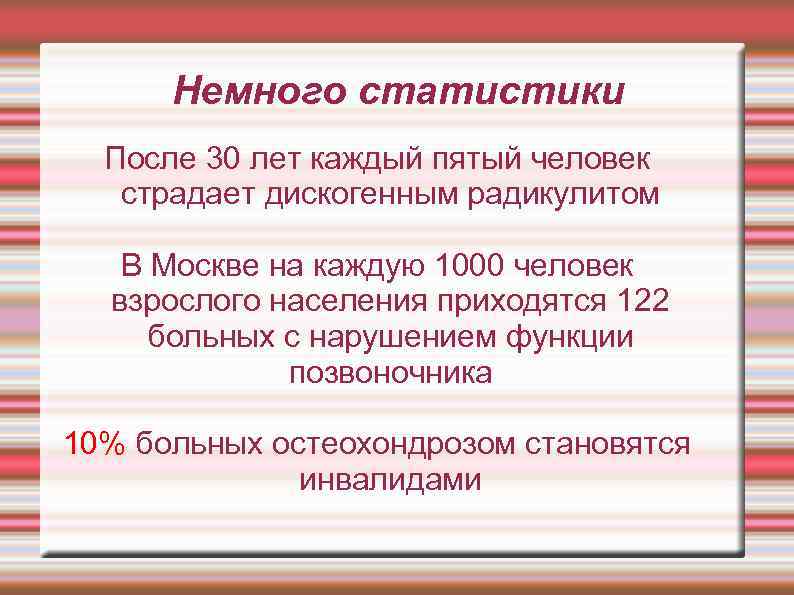 Немного статистики

После 30 лет каждый пятый человек страдает дискогенным радикулитом

В Москве на каждую 1000 человек взрослого населения приходятся 122 больных с нарушением функции позвоночника

10% больных остеохондрозом становятся инвалидами